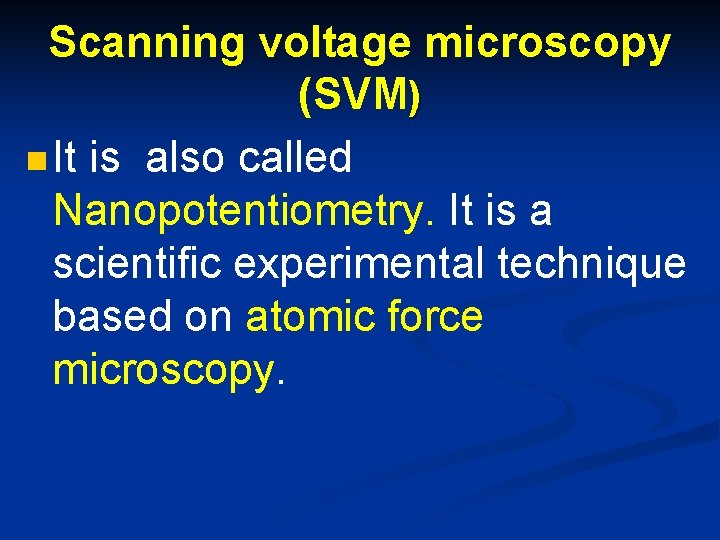 Scanning voltage microscopy (SVM)

It is also called Nanopotentiometry. It is a scientific experimental technique based on atomic force microscopy.